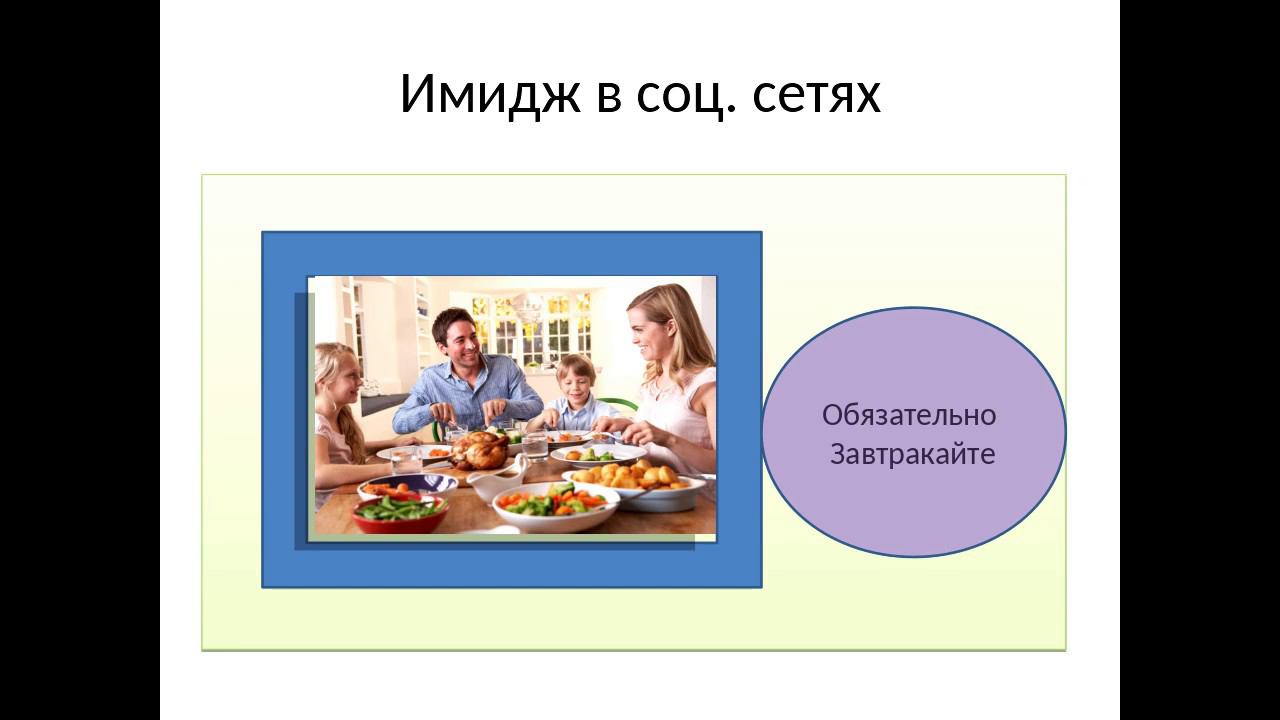 Имидж в соц. сетях

Обязательно
Завтракайте